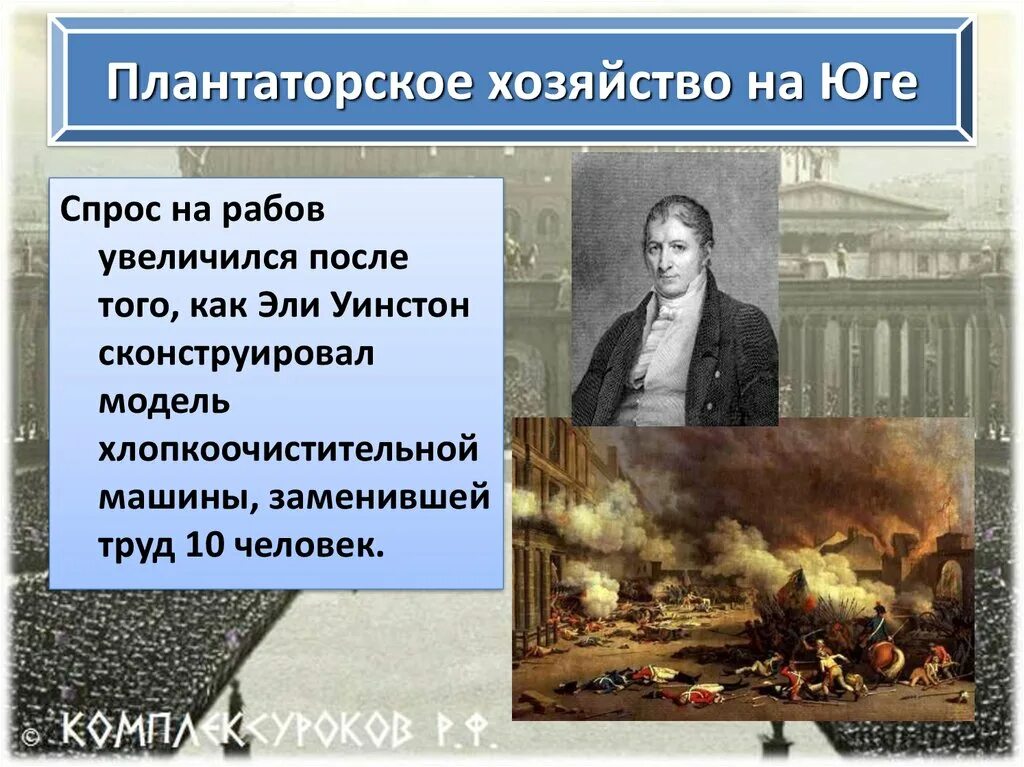 Плантаторское хозяйство на Юге

Спрос на рабов увеличился после того, как Эли Уинстон сконструировал модель хлопкоочистительной машины, заменившей труд 10 человек.

© КОМПЛЕКСУРОКОВ Р.Ф.